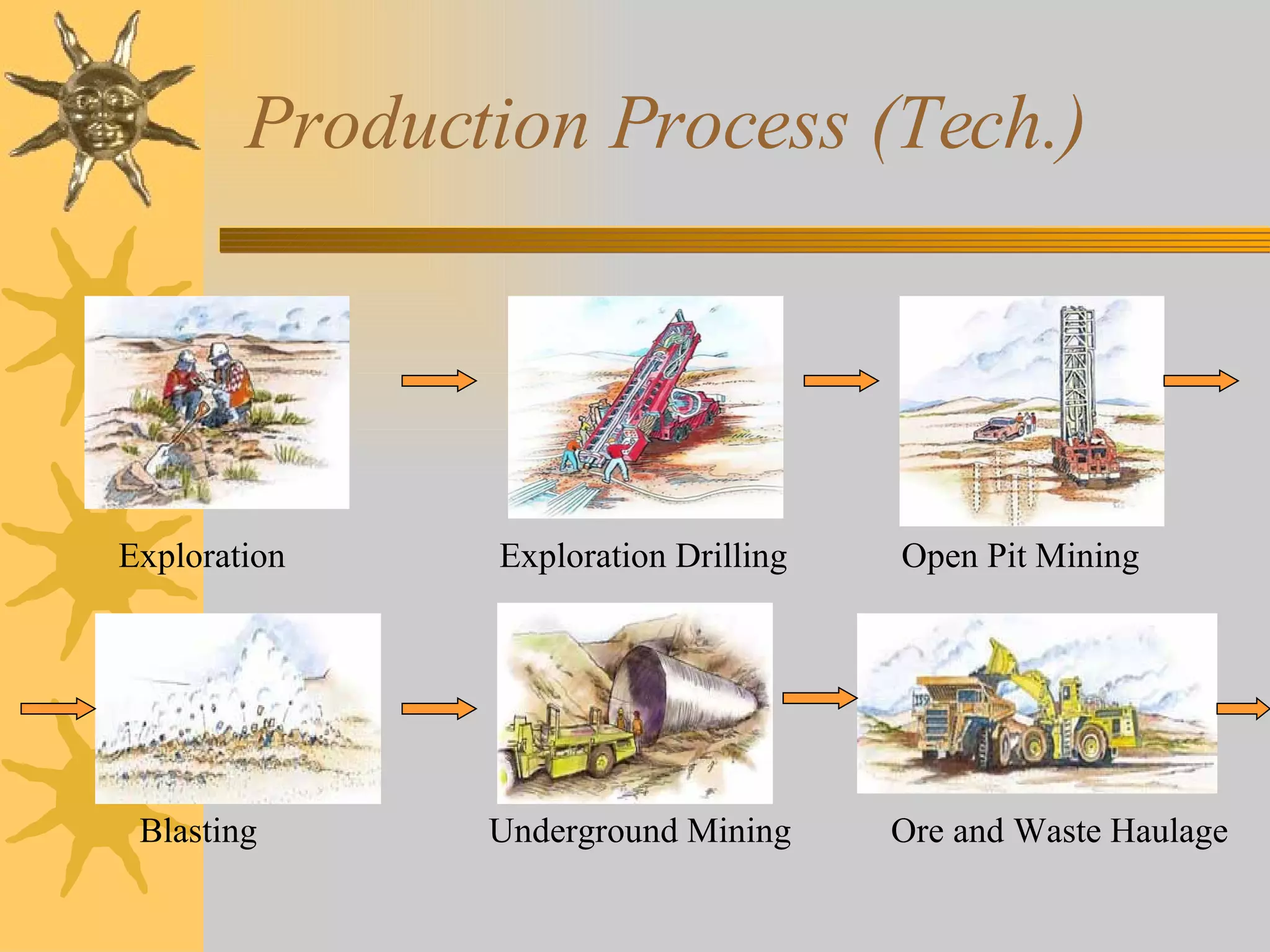 Production Process (Tech.)

Exploration

Exploration Drilling

Open Pit Mining

Blasting

Underground Mining

Ore and Waste Haulage